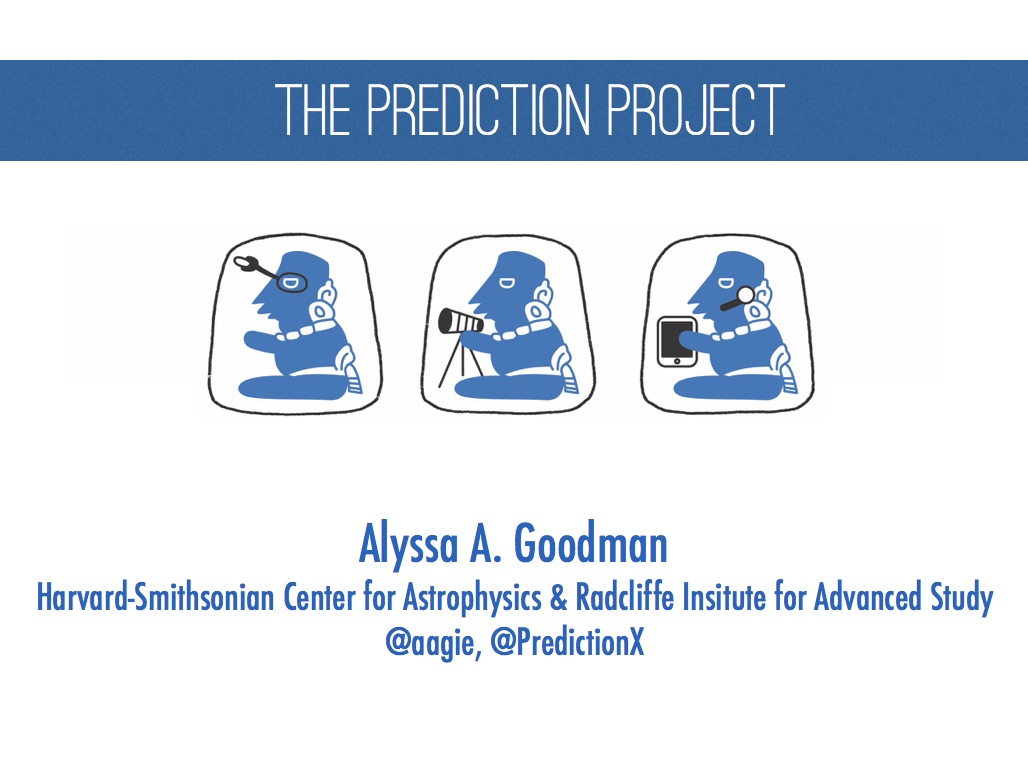 THE PREDICTION PROJECT

Alyssa A. Goodman
Harvard-Smithsonian Center for Astrophysics & Radcliffe Insitute for Advanced Study
@aagie, @PredictionX